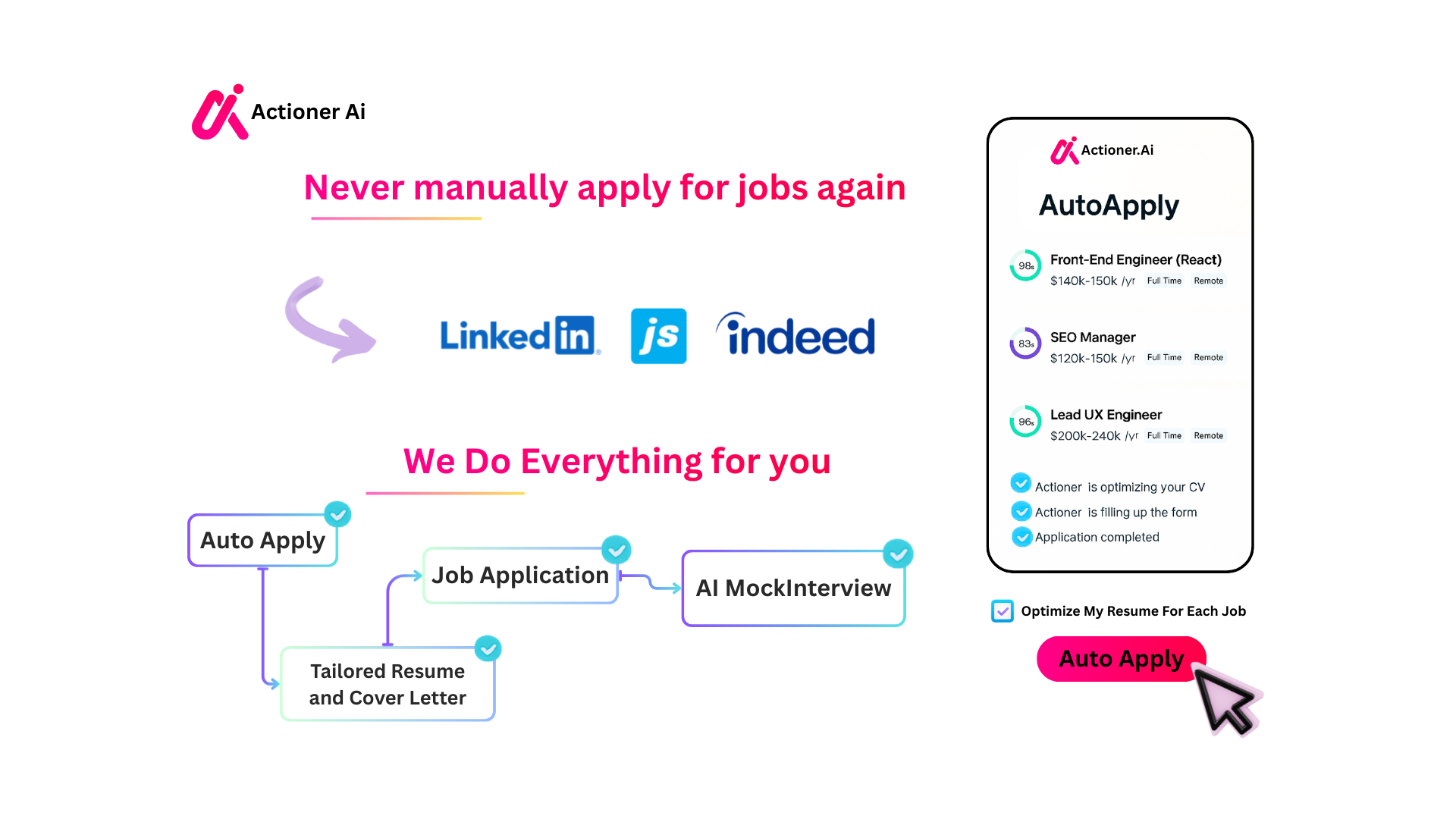 Actioner Ai

Never manually apply for jobs again

LinkedIn js indeed

We Do Everything for you

Auto Apply

Job Application

AI MockInterview

Tailored Resume and Cover Letter

Actioner.Ai

AutoApply

98s Front-End Engineer (React)
$140k-150k /yr Full Time Remote

83s SEO Manager
$120k-150k /yr Full Time Remote

96s Lead UX Engineer
$200k-240k /yr Full Time Remote

Actioner is optimizing your CV
Actioner is filling up the form
Application completed

Optimize My Resume For Each Job

Auto Apply